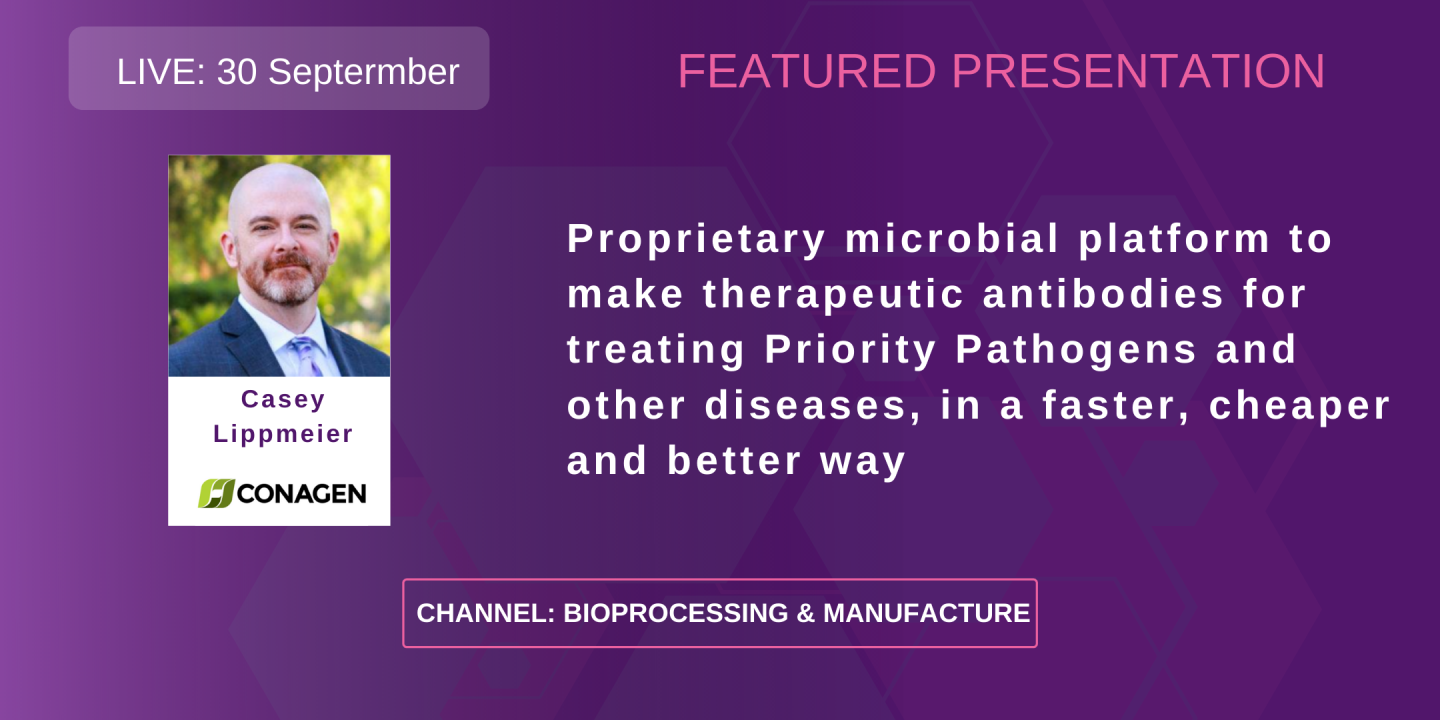 LIVE: 30 Septermber

FEATURED PRESENTATION

Casey Lippmeier

CONAGEN

Proprietary microbial platform to make therapeutic antibodies for treating Priority Pathogens and other diseases, in a faster, cheaper and better way

CHANNEL: BIOPROCESSING & MANUFACTURE